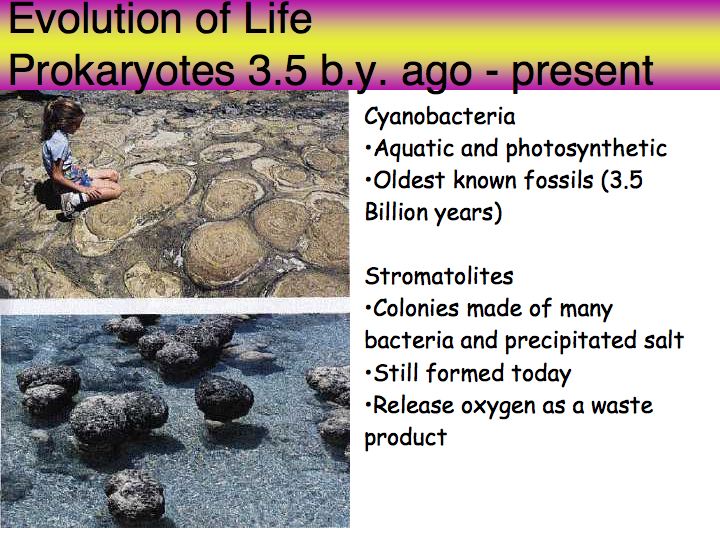 Evolution of Life
Prokaryotes 3.5 b.y. ago - present

Cyanobacteria
•Aquatic and photosynthetic
•Oldest known fossils (3.5 Billion years)

Stromatolites
•Colonies made of many bacteria and precipitated salt
•Still formed today
•Release oxygen as a waste product